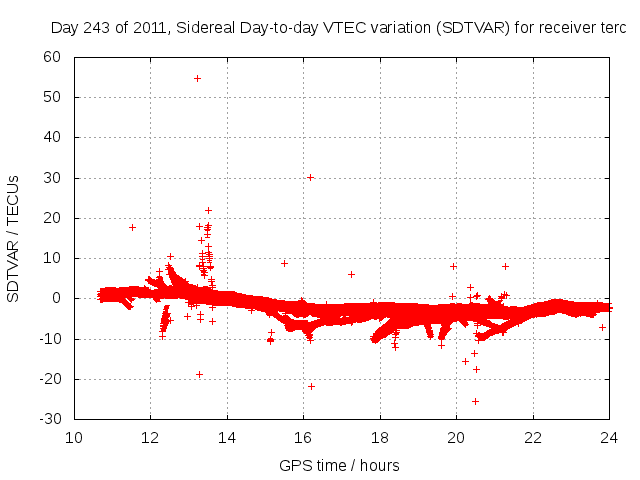 Day 243 of 2011, Sidereal Day-to-day VTEC variation (SDTVAR) for receiver terc

SDTVAR / TECUs

60
50
40
30
20
10
0
-10
-20
-30

10 12 14 16 18 20 22 24

GPS time / hours